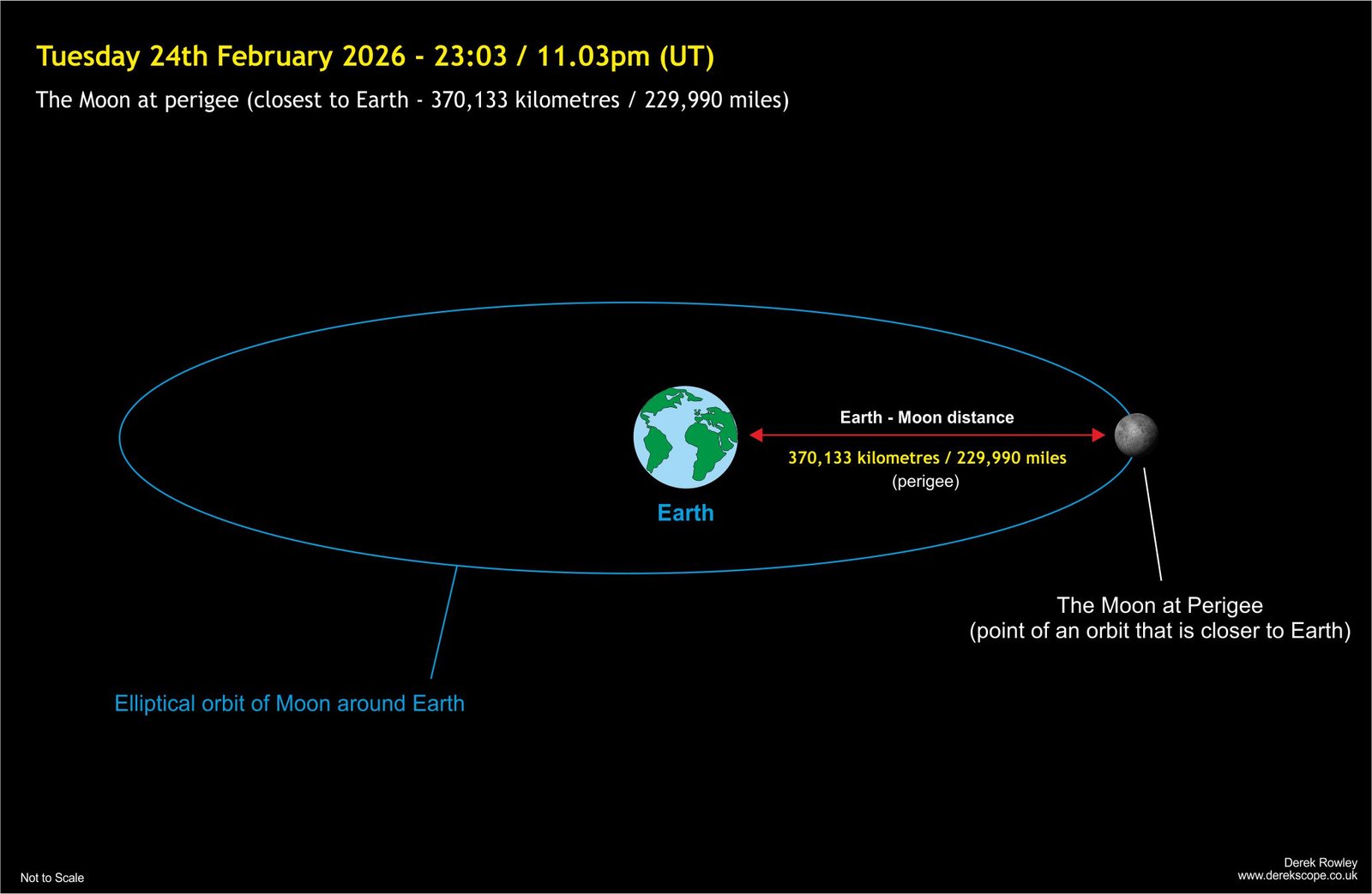 Tuesday 24th February 2026 - 23:03 / 11.03pm (UT)

The Moon at perigee (closest to Earth - 370,133 kilometres / 229,990 miles)

Earth - Moon distance

370,133 kilometres / 229,990 miles
(perigee)

Earth

The Moon at Perigee
(point of an orbit that is closer to Earth)

Elliptical orbit of Moon around Earth

Not to Scale

Derek Rowley
www.derekscope.co.uk